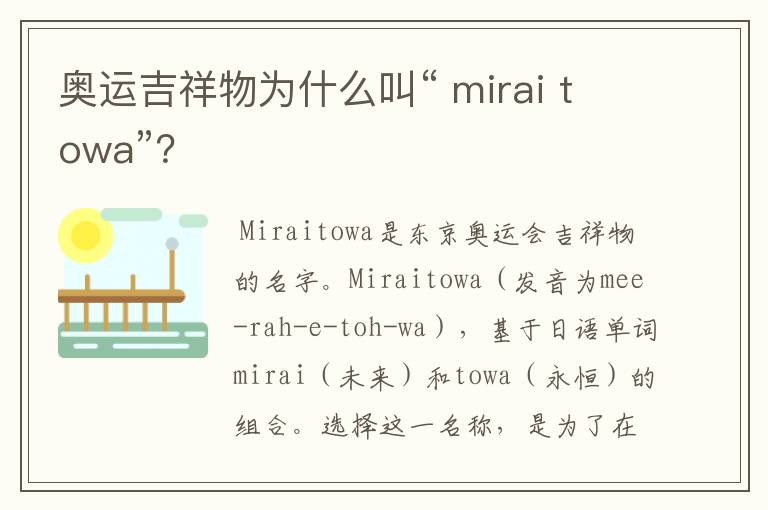 奥运吉祥物为什么叫“ mirai towa”?

Miraitowa是东京奥运会吉祥物的名字。Miraitowa（发音为mee-rah-e-toh-wa），基于日语单词mirai（未来）和towa（永恒）的组合。选择这一名称，是为了在